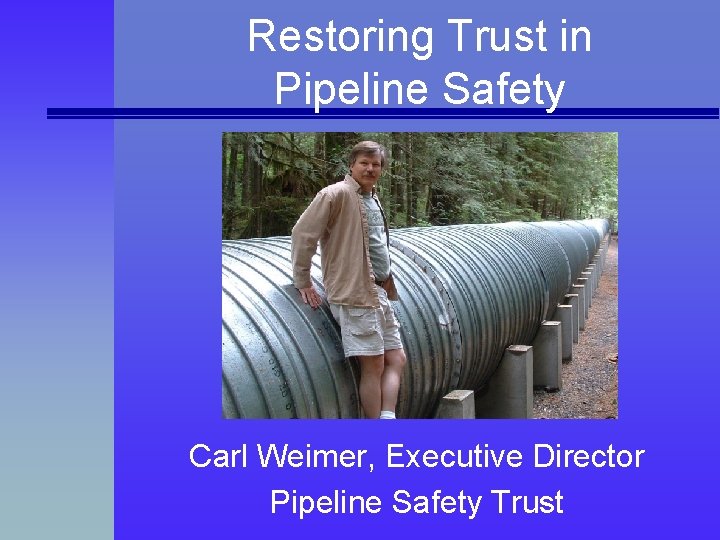 Restoring Trust in Pipeline Safety

Carl Weimer, Executive Director

Pipeline Safety Trust